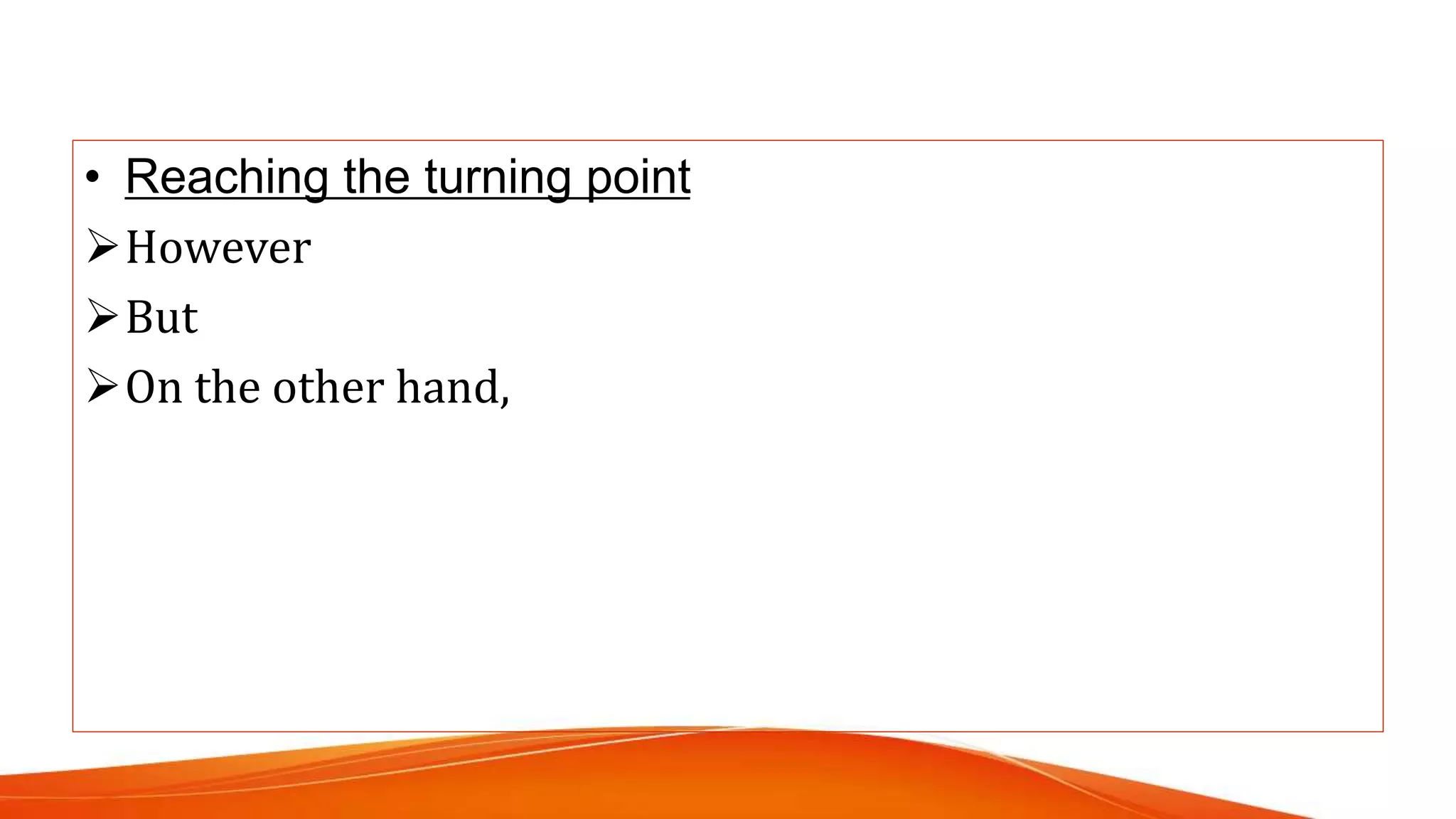 • Reaching the turning point
➢ However
➢ But
➢ On the other hand,